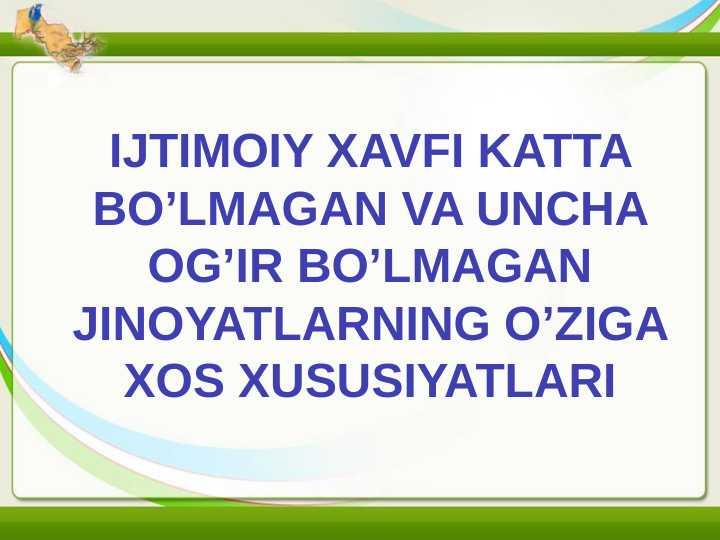 IJTIMOIY XAVFI KATTA BO’LMAGAN VA UNCHA OG’IR BO’LMAGAN JINOYATLARNING O’ZIGA XOS XUSUSIYATLARI